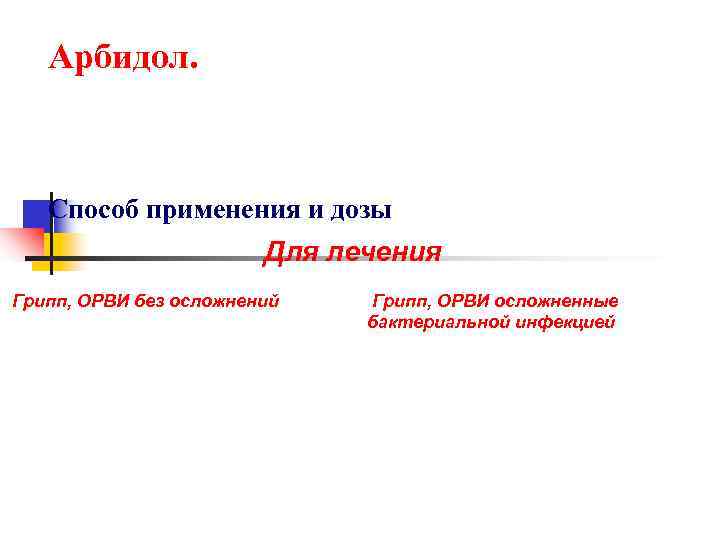 Арбидол.

Способ применения и дозы

Для лечения

Грипп, ОРВИ без осложнений

Грипп, ОРВИ осложненные бактериальной инфекцией